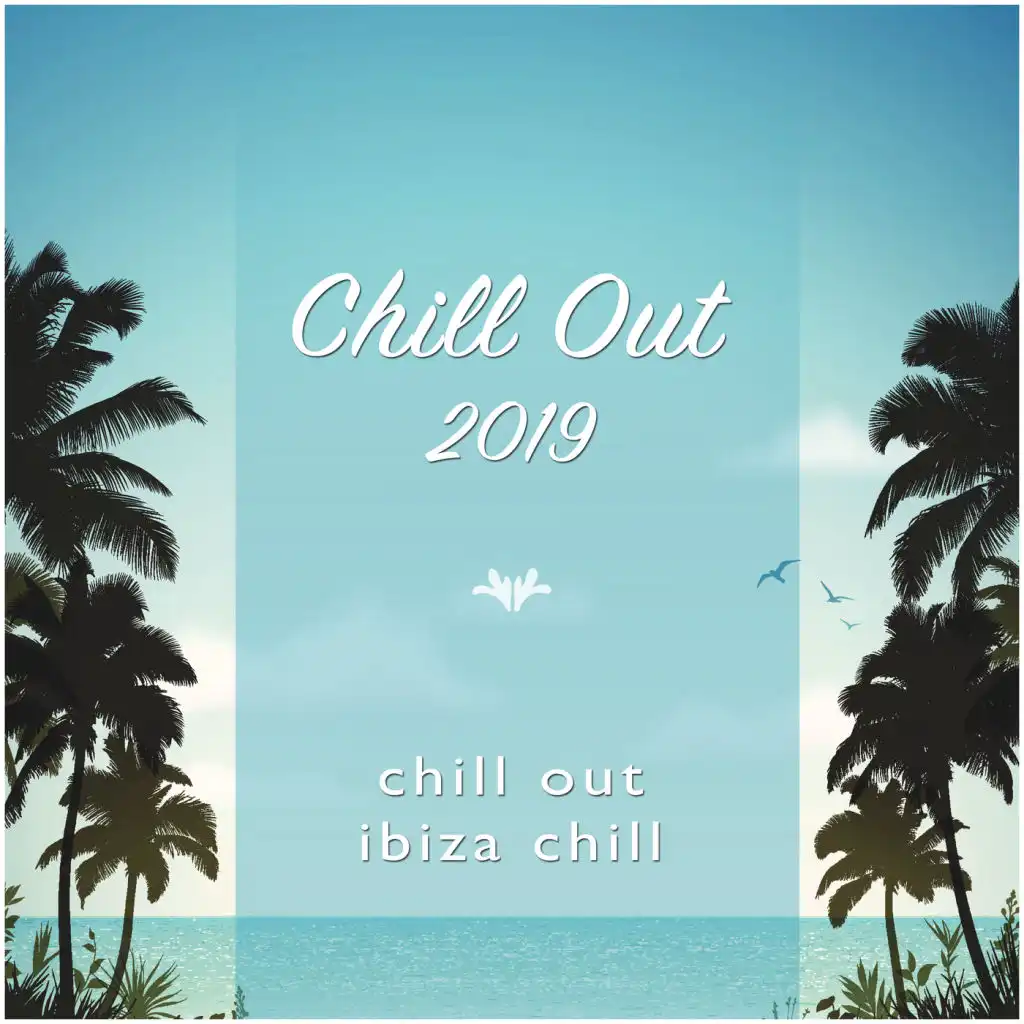 Chill Out
2019

chill out
ibiza chill